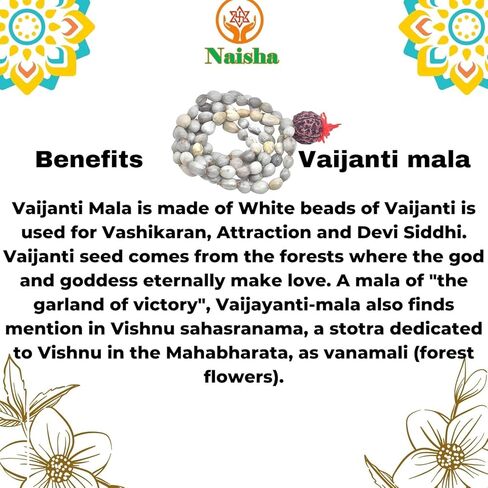 Naisha

Benefits Vaijanti mala

Vaijanti Mala is made of White beads of Vaijanti is used for Vashikaran, Attraction and Devi Siddhi. Vaijanti seed comes from the forests where the god and goddess eternally make love. A mala of "the garland of victory", Vaijayanti-mala also finds mention in Vishnu sahasranama, a stotra dedicated to Vishnu in the Mahabharata, as vanamali (forest flowers).